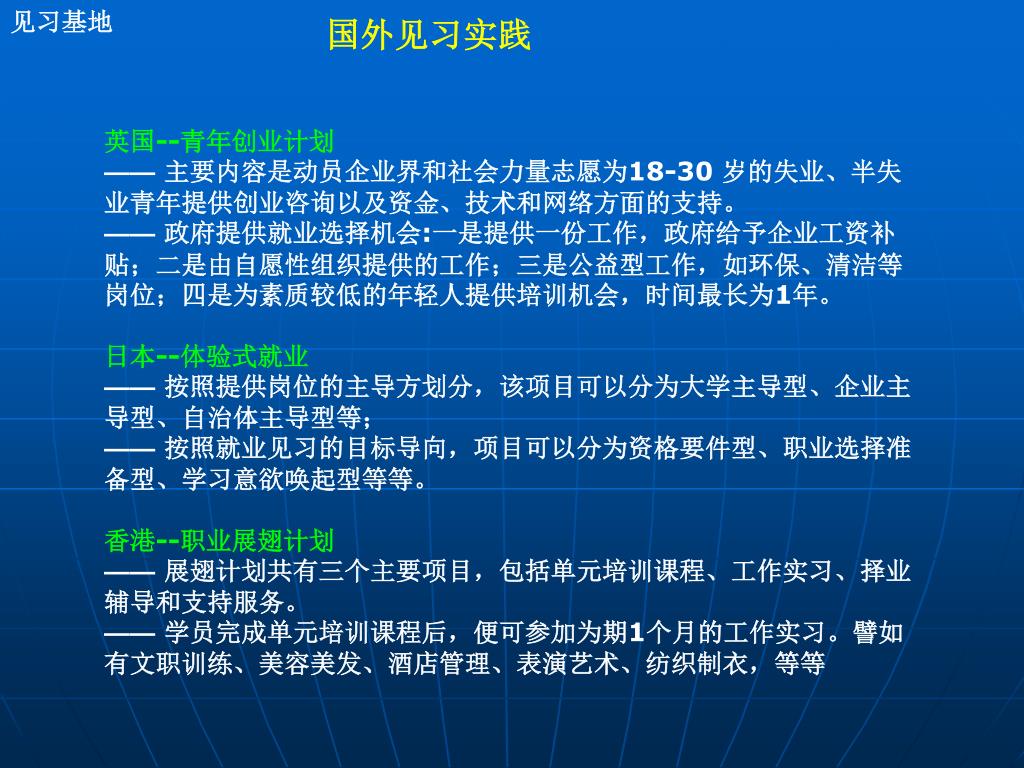 见习基地

国外见习实践

英国--青年创业计划
—— 主要内容是动员企业界和社会力量志愿为18-30 岁的失业、半失业青年提供创业咨询以及资金、技术和网络方面的支持。
—— 政府提供就业选择机会:一是提供一份工作，政府给予企业工资补贴；二是由自愿性组织提供的工作；三是公益型工作，如环保、清洁等岗位；四是为素质较低的年轻人提供培训机会，时间最长为1年。

日本--体验式就业
—— 按照提供岗位的主导方划分，该项目可以分为大学主导型、企业主导型、自治体主导型等；
—— 按照就业见习的目标导向，项目可以分为资格要件型、职业选择准备型、学习意欲唤起型等等。

香港--职业展翅计划
—— 展翅计划共有三个主要项目，包括单元培训课程、工作实习、择业辅导和支持服务。
—— 学员完成单元培训课程后，便可参加为期1个月的工作实习。譬如有文职训练、美容美发、酒店管理、表演艺术、纺织制衣，等等